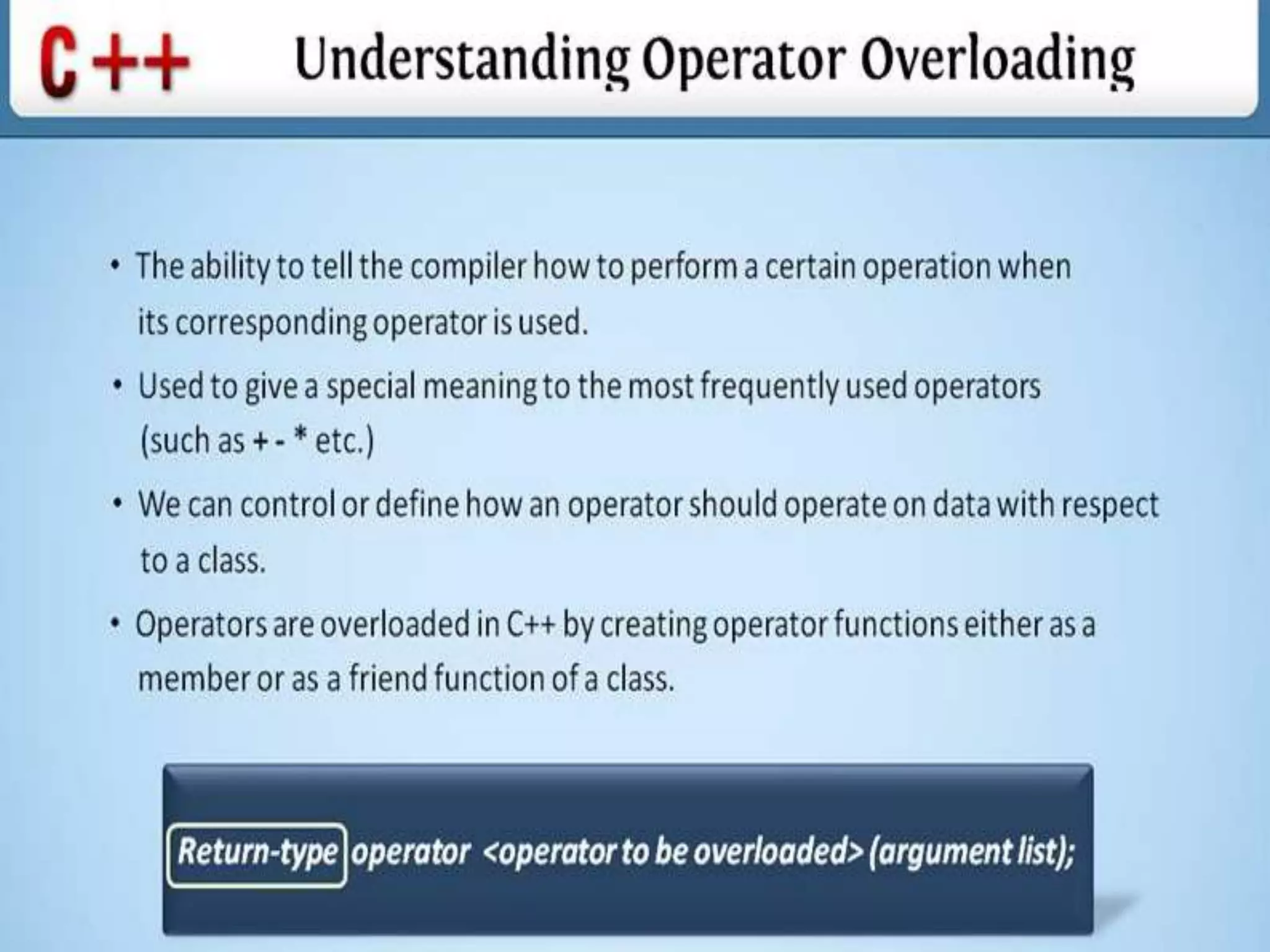 C++ Understanding Operator Overloading

• The ability to tell the compiler how to perform a certain operation when its corresponding operator is used.

• Used to give a special meaning to the most frequently used operators (such as + - * etc.)

• We can control or define how an operator should operate on data with respect to a class.

• Operators are overloaded in C++ by creating operator functions either as a member or as a friend function of a class.

Return-type operator <operator to be overloaded> (argument list);